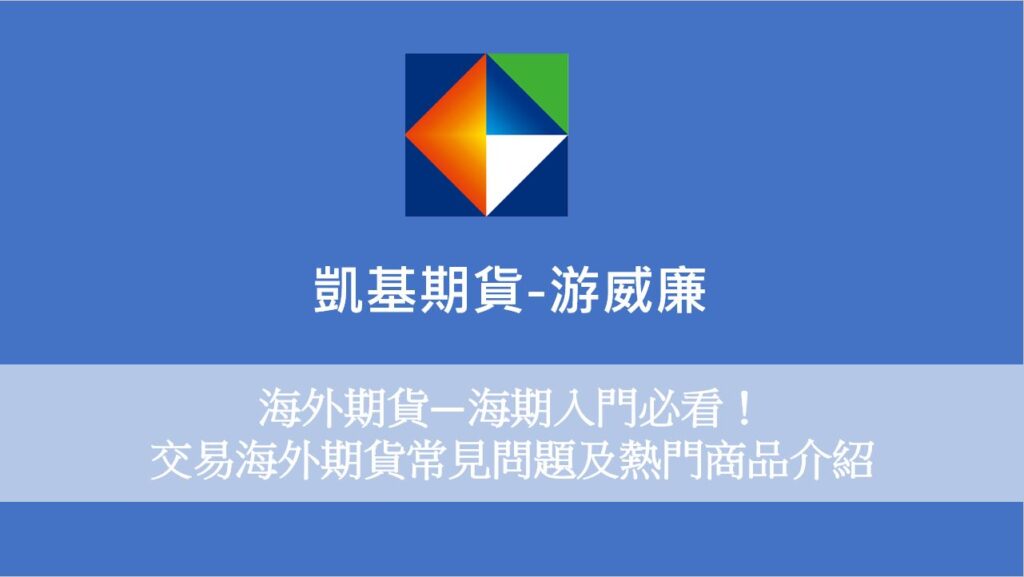 凱基期貨-游威廉

海外期貨—海期入門必看！
交易海外期貨常見問題及熱門商品介紹